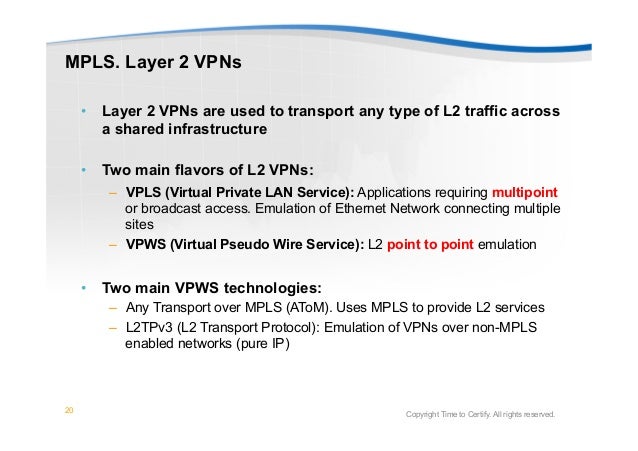 MPLS. Layer 2 VPNs

• Layer 2 VPNs are used to transport any type of L2 traffic across a shared infrastructure

• Two main flavors of L2 VPNs:
– VPLS (Virtual Private LAN Service): Applications requiring multipoint or broadcast access. Emulation of Ethernet Network connecting multiple sites
– VPWS (Virtual Pseudo Wire Service): L2 point to point emulation

• Two main VPWS technologies:
– Any Transport over MPLS (AToM). Uses MPLS to provide L2 services
– L2TPv3 (L2 Transport Protocol): Emulation of VPNs over non-MPLS enabled networks (pure IP)

20

Copyright Time to Certify. All rights reserved.